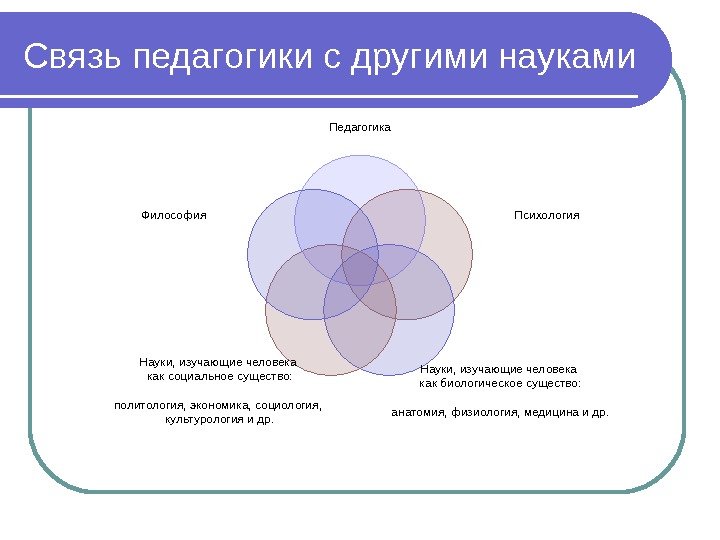 Связь педагогики с другими науками

Педагогика

Философия

Психология

Науки, изучающие человека как социальное существо:

политология, экономика, социология, культурология и др.

Науки, изучающие человека как биологическое существо:

анатомия, физиология, медицина и др.